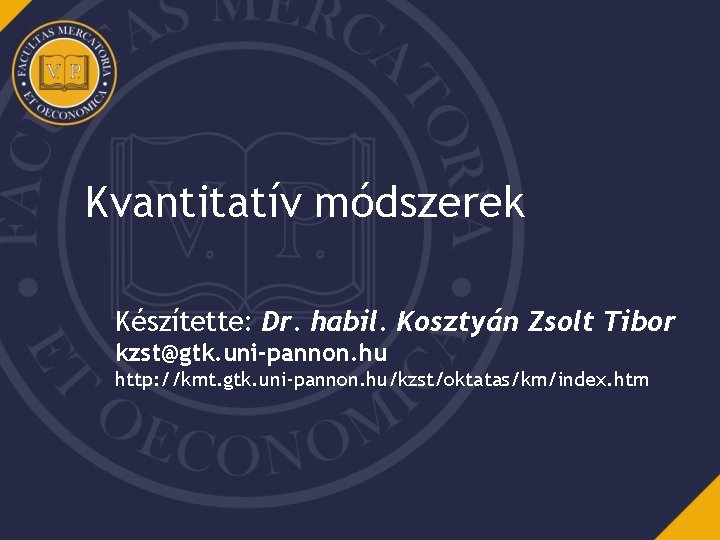 FACULTAS MERCATORIA ET OECONOMICA

V. P.

Kvantitatív módszerek

Készítette: Dr. habil. Kosztyán Zsolt Tibor
kzst@gtk.uni-pannon.hu
http://kmt.gtk.uni-pannon.hu/kzst/oktatas/km/index.htm